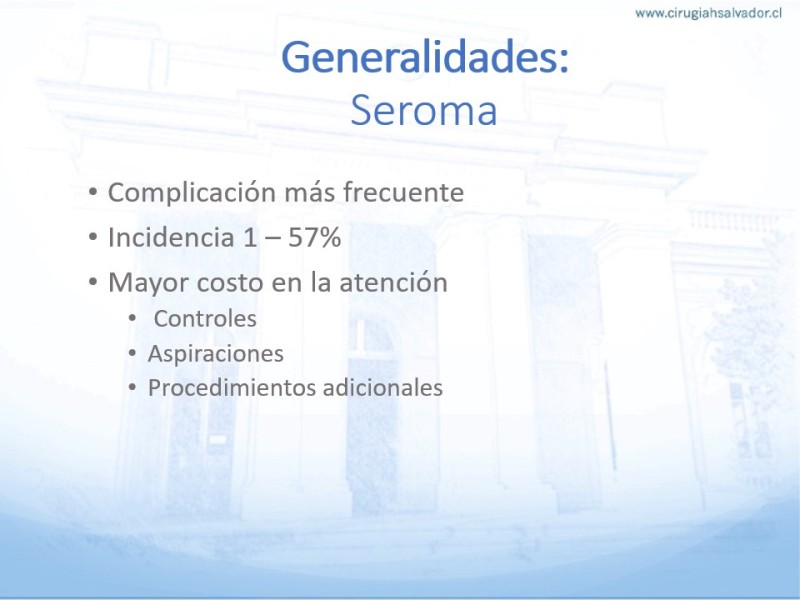 www.cirugiahsalvador.cl

Generalidades:
Seroma

• Complicación más frecuente
• Incidencia 1 – 57%
• Mayor costo en la atención
  • Controles
  • Aspiraciones
  • Procedimientos adicionales